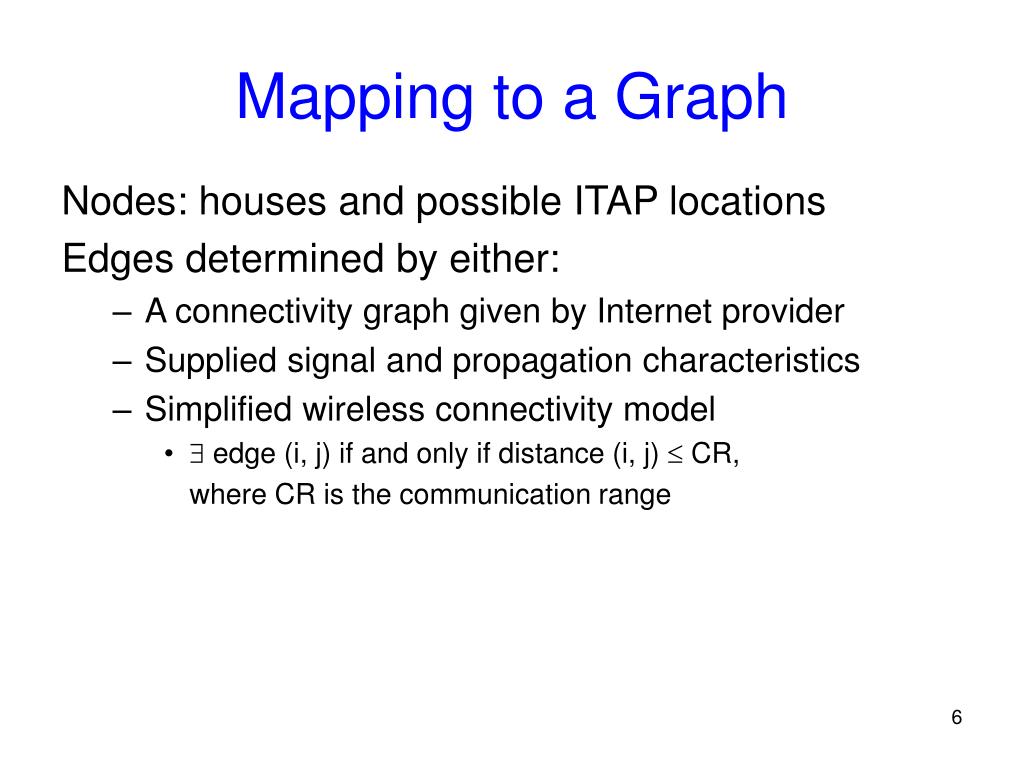 Mapping to a Graph

Nodes: houses and possible ITAP locations

Edges determined by either:

– A connectivity graph given by Internet provider
– Supplied signal and propagation characteristics
– Simplified wireless connectivity model
• $\exists$ edge (i, j) if and only if distance (i, j) $\leq$ CR, where CR is the communication range

6